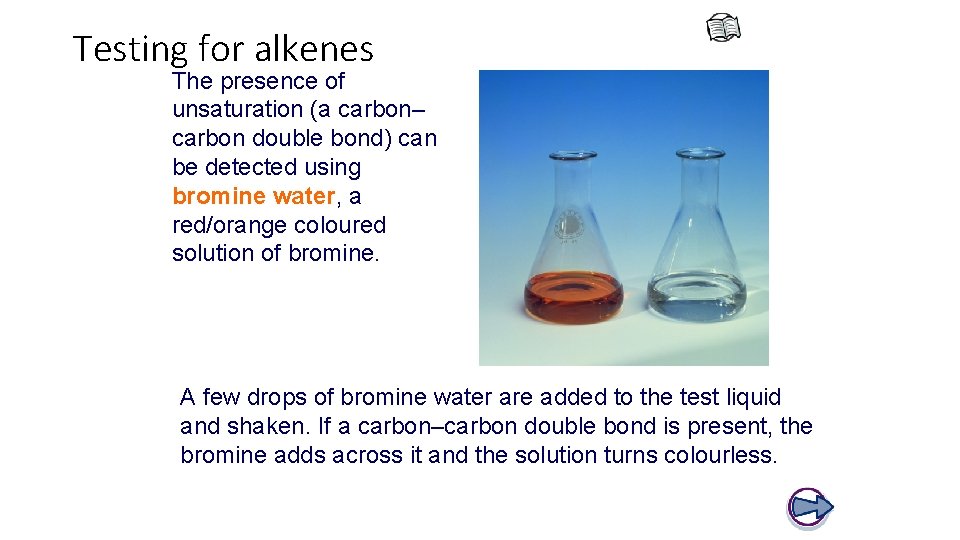 Testing for alkenes

The presence of unsaturation (a carbon–carbon double bond) can be detected using bromine water, a red/orange coloured solution of bromine.

A few drops of bromine water are added to the test liquid and shaken. If a carbon–carbon double bond is present, the bromine adds across it and the solution turns colourless.